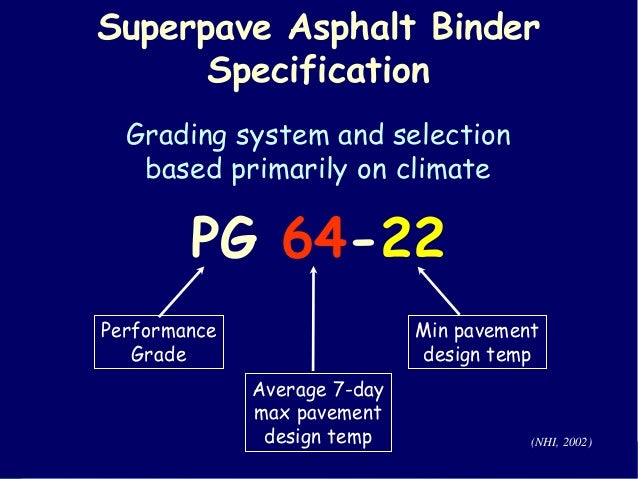 Superpave Asphalt Binder Specification

Grading system and selection based primarily on climate

PG 64-22

Performance Grade

Average 7-day max pavement design temp

Min pavement design temp

(NHI, 2002)